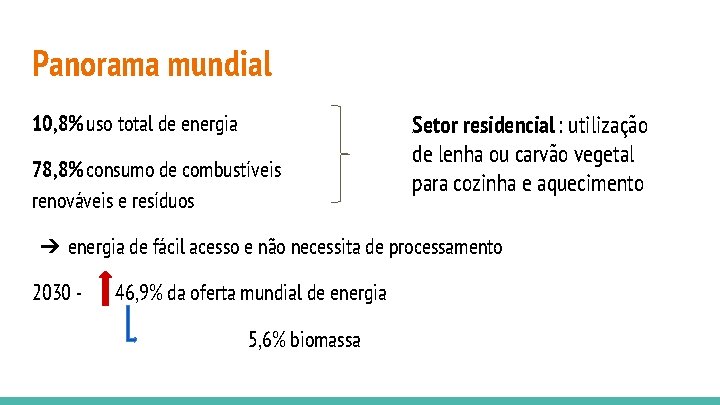 Panorama mundial

10,8% uso total de energia

78,8% consumo de combustíveis renováveis e resíduos

Setor residencial : utilização de lenha ou carvão vegetal para cozinha e aquecimento

➔ energia de fácil acesso e não necessita de processamento

2030 - 46,9% da oferta mundial de energia

5,6% biomassa